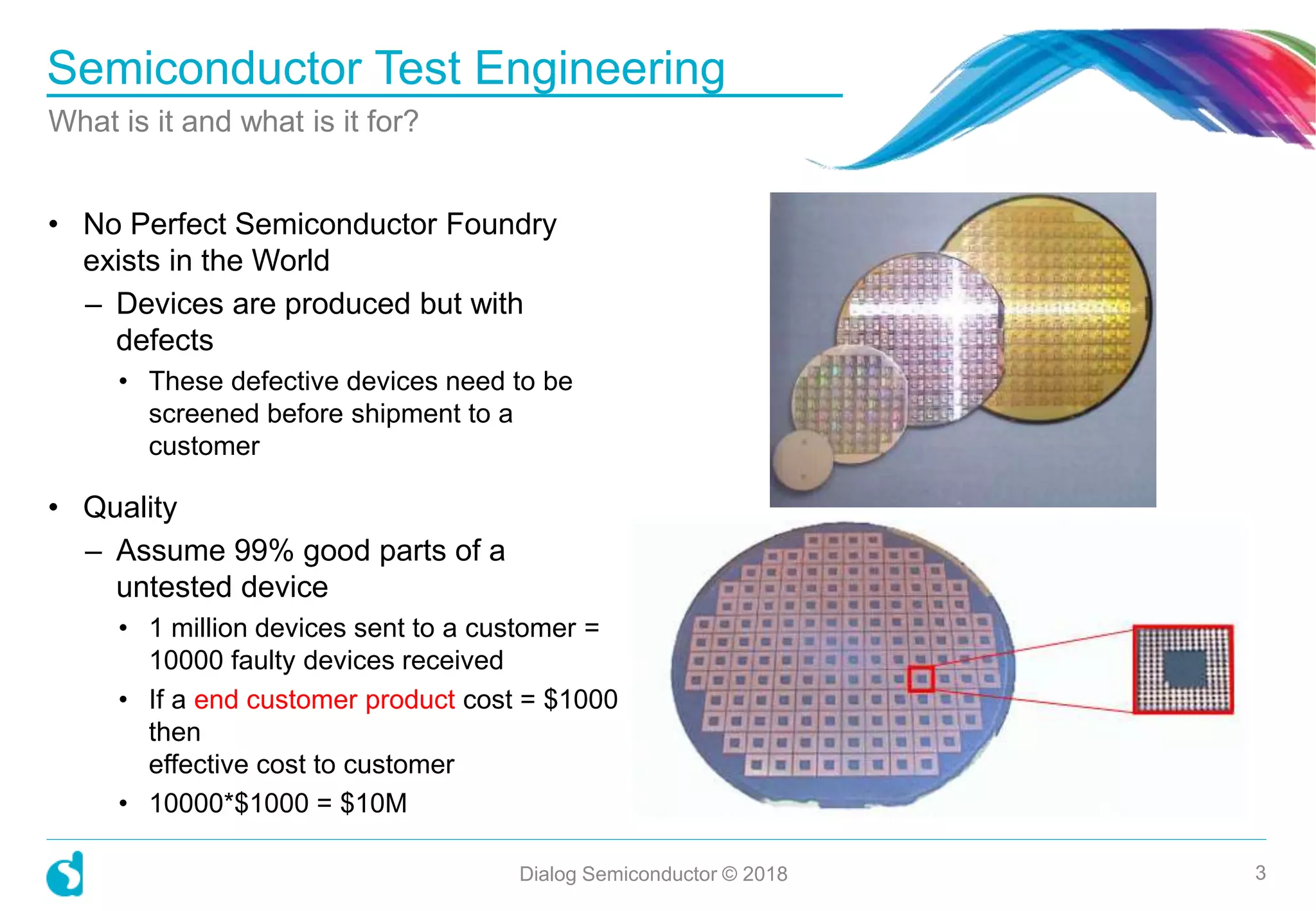 Semiconductor Test Engineering
What is it and what is it for?

• No Perfect Semiconductor Foundry exists in the World
– Devices are produced but with defects
• These defective devices need to be screened before shipment to a customer

• Quality
– Assume 99% good parts of a untested device
• 1 million devices sent to a customer = 10000 faulty devices received
• If a end customer product cost = \$1000 then
effective cost to customer
• 10000*\$1000 = \$10M

Dialog Semiconductor © 2018
3